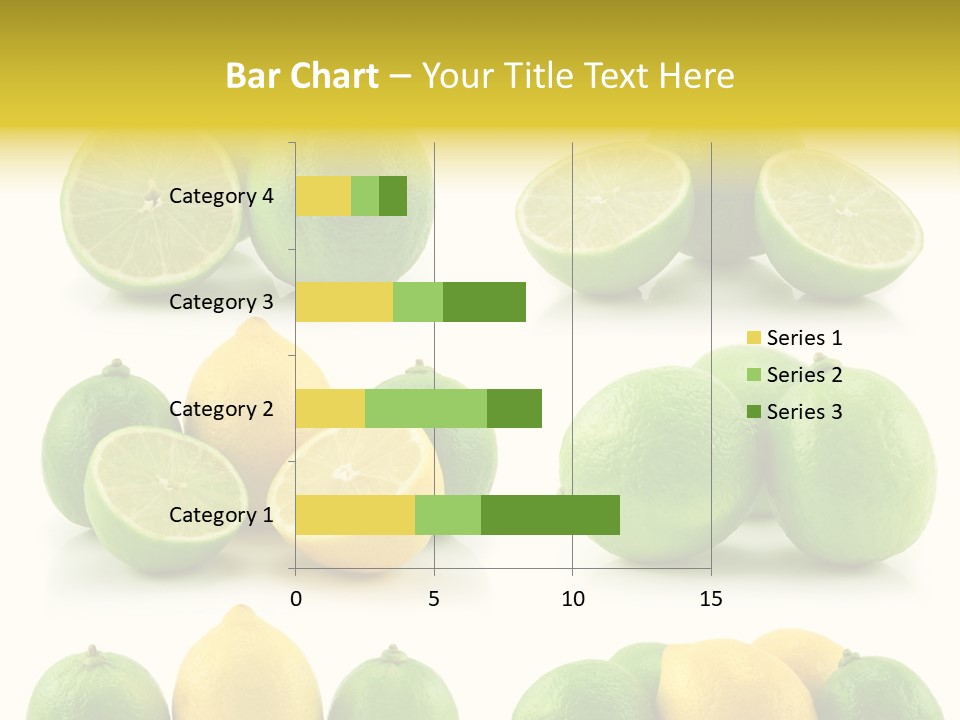 Bar Chart – Your Title Text Here

Category 4
Category 3
Category 2
Category 1

0
5
10
15

Series 1
Series 2
Series 3